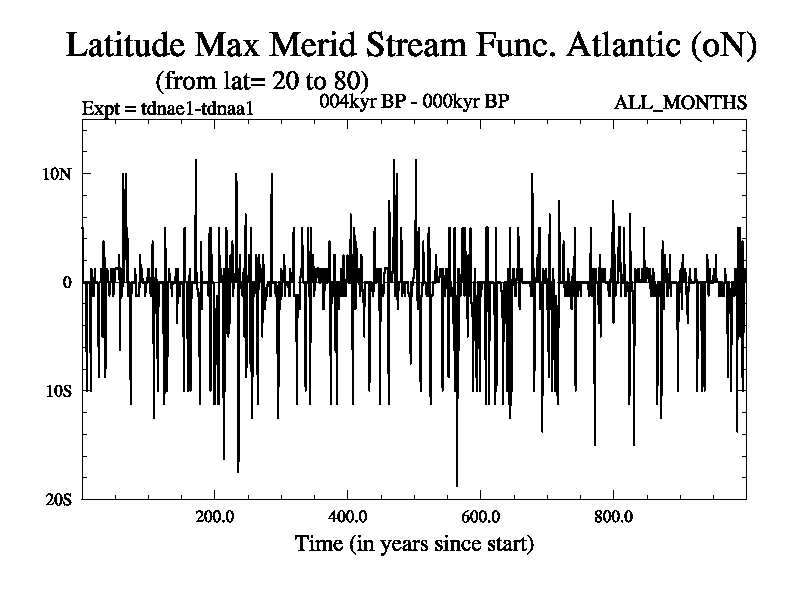 Latitude Max Merid Stream Func. Atlantic (oN)
(from lat= 20 to 80)

Expt = tdnae1-tdnaa1

004kyr BP - 000kyr BP

ALL_MONTHS

10N
0
10S
20S

200.0
400.0
600.0
800.0

Time (in years since start)